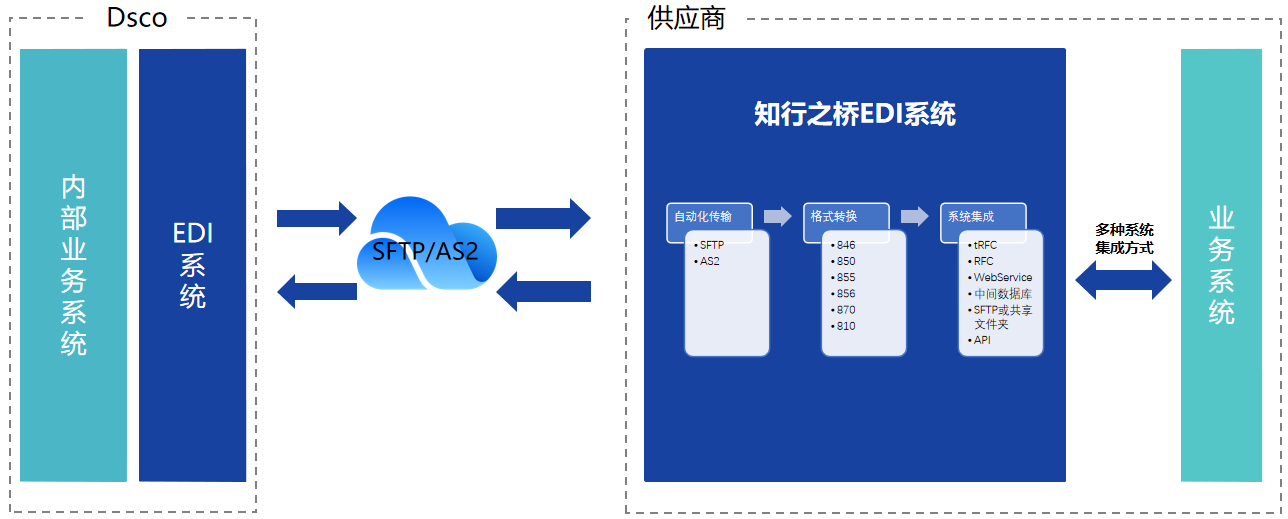 Dsco

内部业务系统

EDI系统

SFTP/AS2

供应商

知行之桥EDI系统

自动化传输
• SFTP
• AS2

格式转换
• 846
• 850
• 855
• 856
• 870
• 810

系统集成
• tRFC
• RFC
• WebService
• 中间数据库
• SFTP或共享文件夹
• API

多种系统集成方式

业务系统